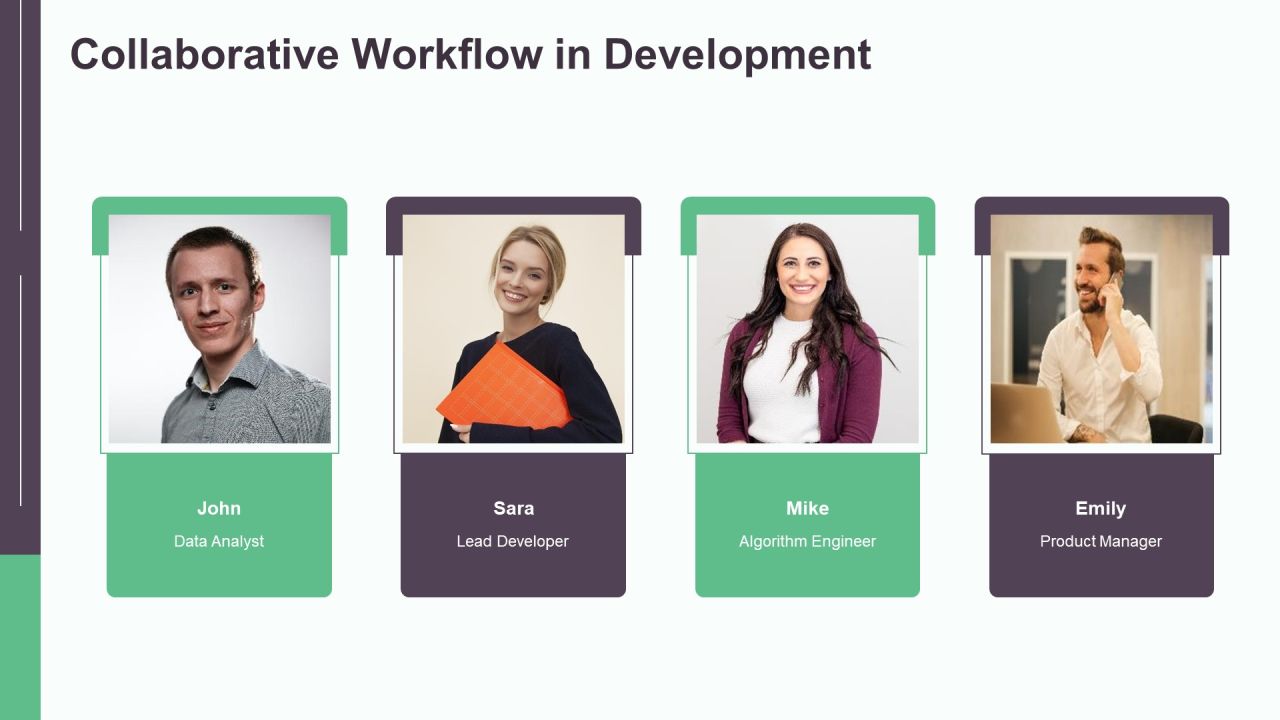 Collaborative Workflow in Development

John
Data Analyst

Sara
Lead Developer

Mike
Algorithm Engineer

Emily
Product Manager